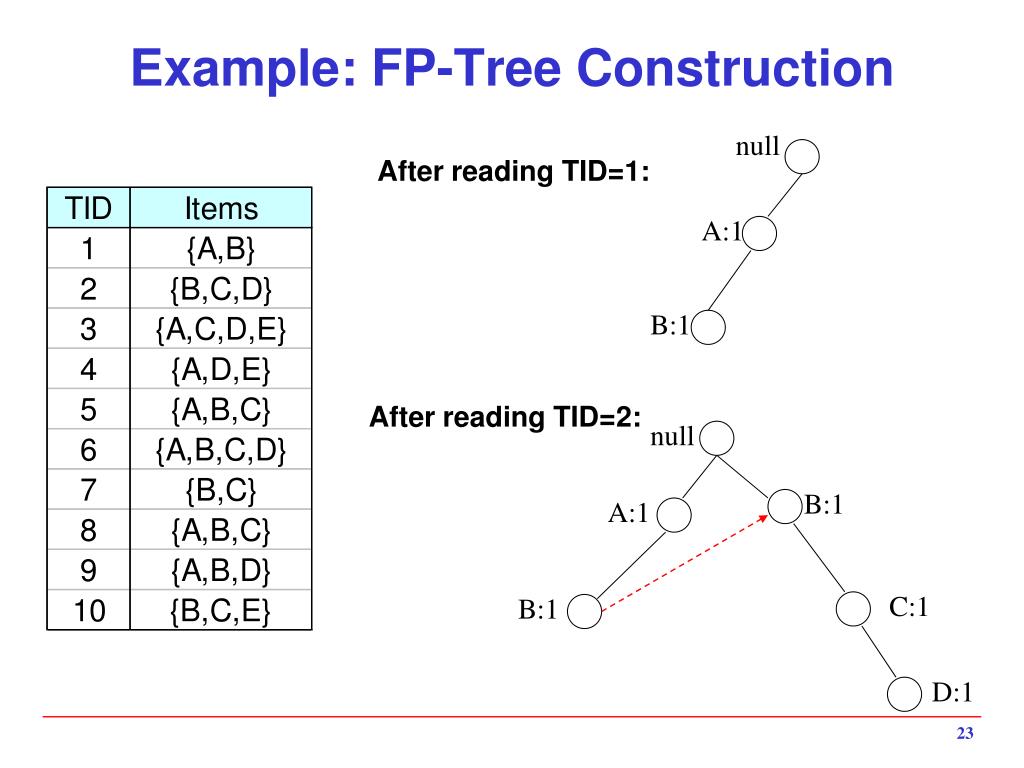 Example: FP-Tree Construction

| TID | Items |
|---|---|
| 1 | {A,B} |
| 2 | {B,C,D} |
| 3 | {A,C,D,E} |
| 4 | {A,D,E} |
| 5 | {A,B,C} |
| 6 | {A,B,C,D} |
| 7 | {B,C} |
| 8 | {A,B,C} |
| 9 | {A,B,D} |
| 10 | {B,C,E} |

After reading TID=1:

null

A:1

B:1

After reading TID=2:

null

A:1

B:1

B:1

C:1

D:1

23